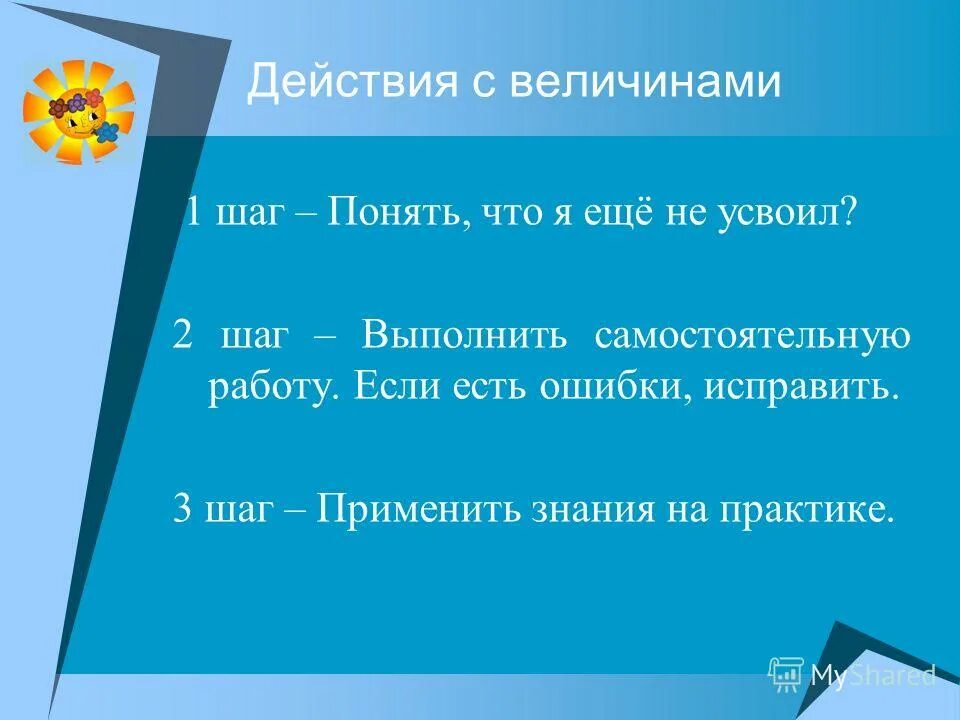 Действия с величинами

1 шаг – Понять, что я ещё не усвоил?

2 шаг – Выполнить самостоятельную работу. Если есть ошибки, исправить.

3 шаг – Применить знания на практике.

MyShared